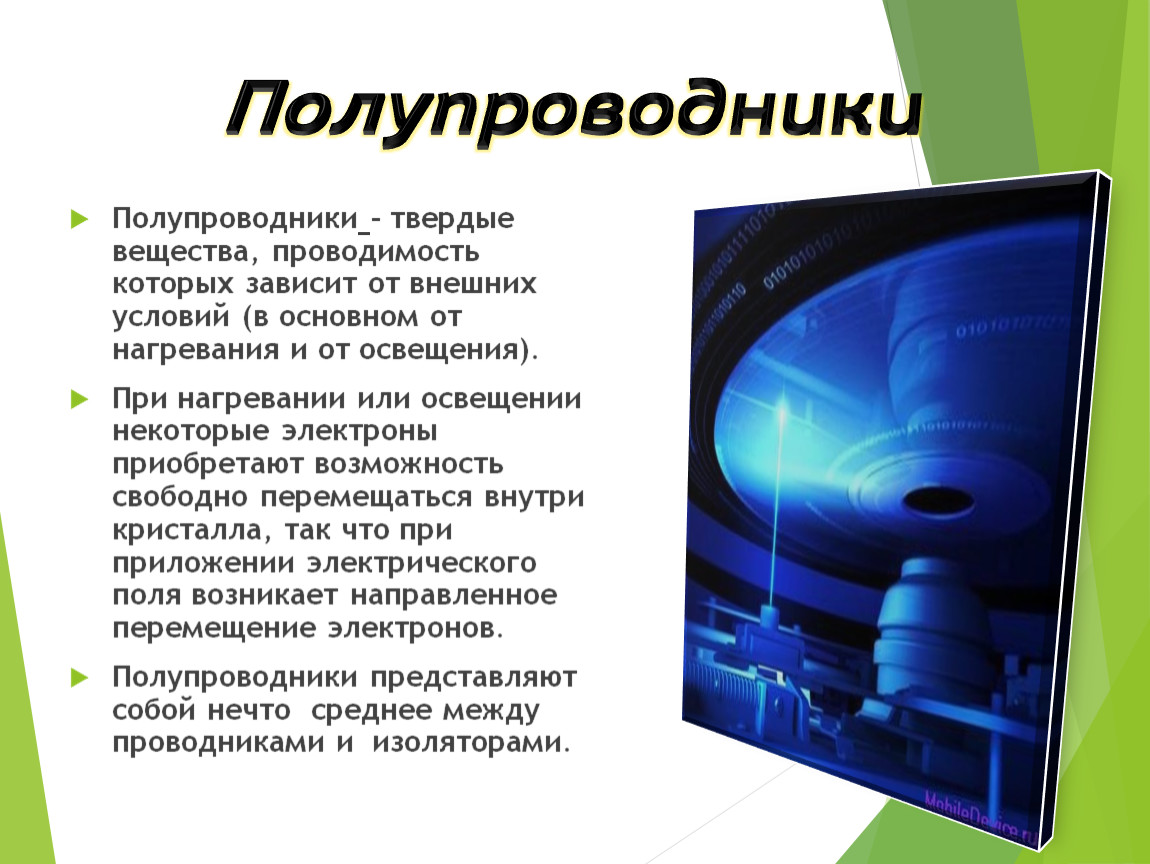 Полупроводники

Полупроводники_- твердые вещества, проводимость которых зависит от внешних условий (в основном от нагревания и от освещения).

При нагревании или освещении некоторые электроны приобретают возможность свободно перемещаться внутри кристалла, так что при приложении электрического поля возникает направленное перемещение электронов.

Полупроводники представляют собой нечто среднее между проводниками и изоляторами.

MobileDevice.ru